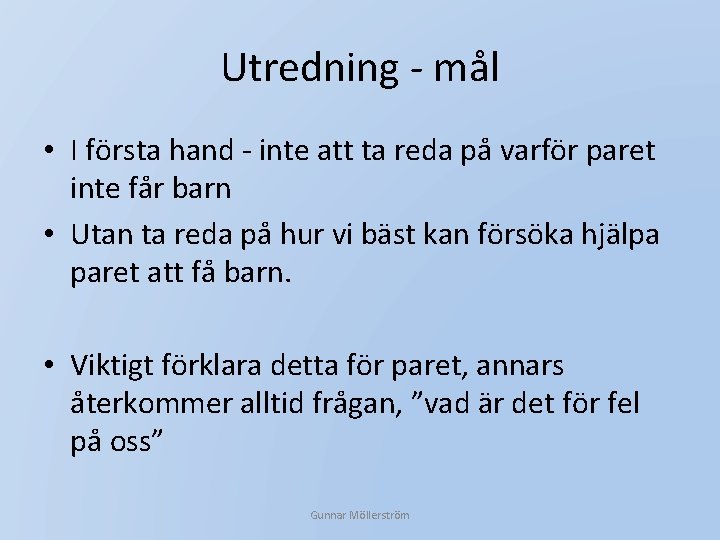 Utredning - mål

• I första hand - inte att ta reda på varför paret inte får barn
• Utan ta reda på hur vi bäst kan försöka hjälpa paret att få barn.

• Viktigt förklara detta för paret, annars återkommer alltid frågan, ”vad är det för fel på oss”

Gunnar Möllerström